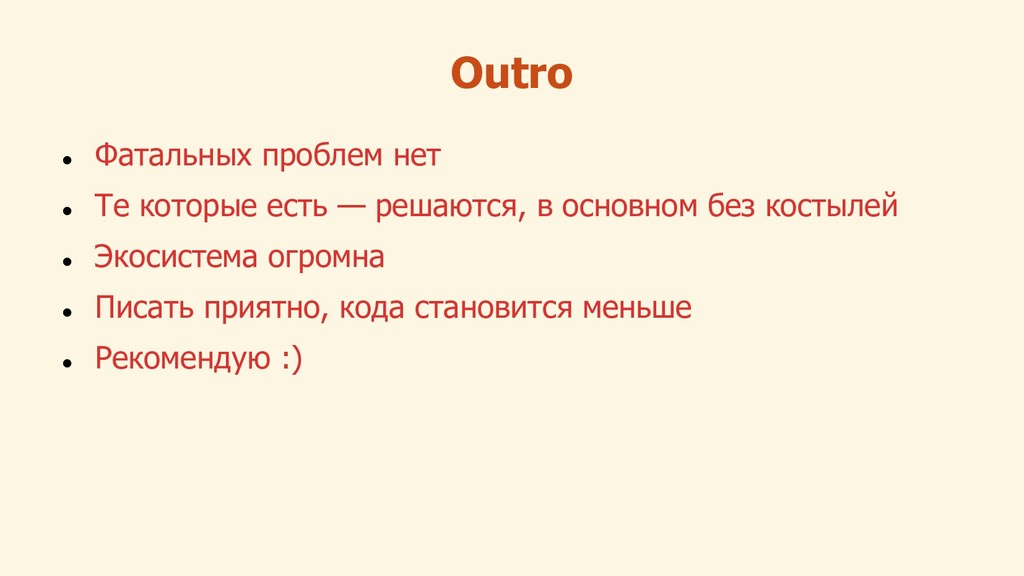 Outro

- Фатальных проблем нет
- Те которые есть — решаются, в основном без костылей
- Экосистема огромна
- Писать приятно, кода становится меньше
- Рекомендую :)